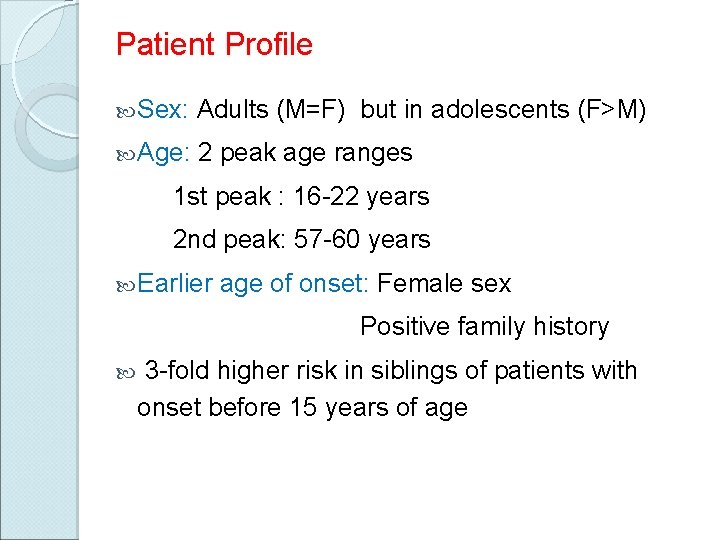 Patient Profile

Sex: Adults (M=F) but in adolescents (F>M)

Age: 2 peak age ranges

1st peak : 16-22 years

2nd peak: 57-60 years

Earlier age of onset: Female sex

Positive family history

3-fold higher risk in siblings of patients with onset before 15 years of age